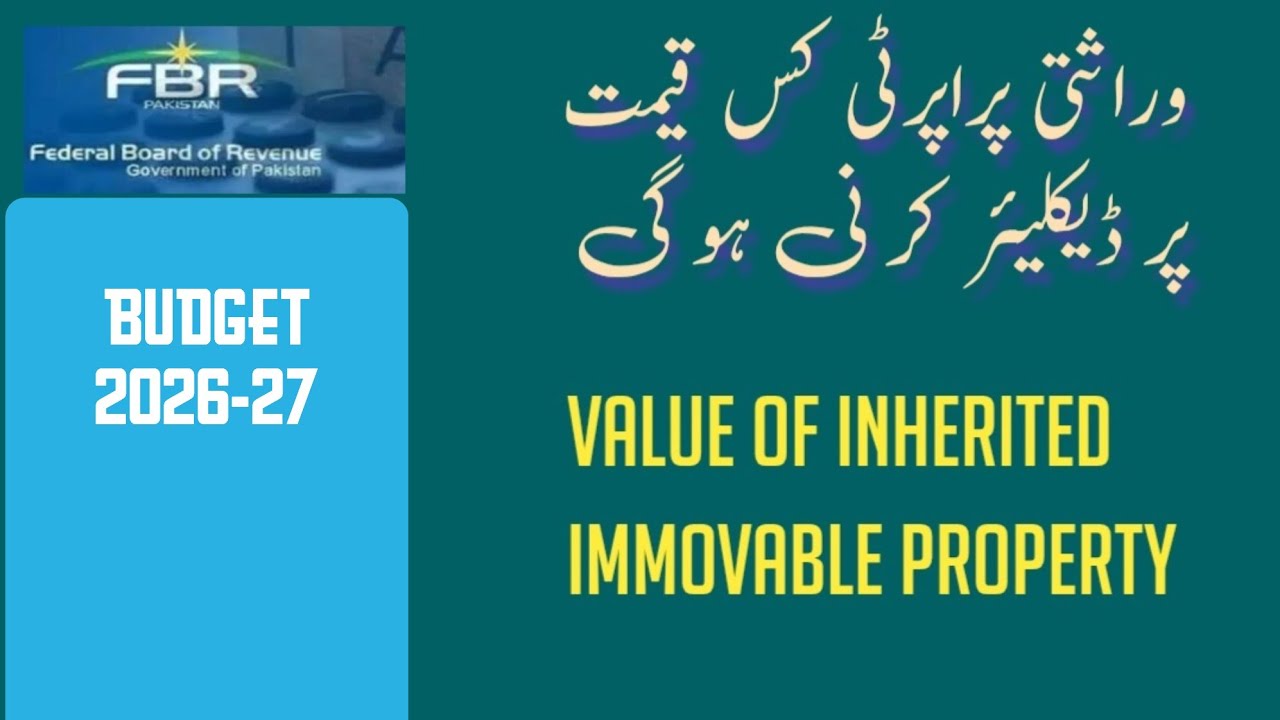 FBR
PAKISTAN
Federal Board of Revenue
Government of Pakistan

BUDGET 2026-27

وراثتی پراپرٹی کس قیمت پر ڈیکلیئر کرنی ہوگی

VALUE OF INHERITED IMMOVABLE PROPERTY